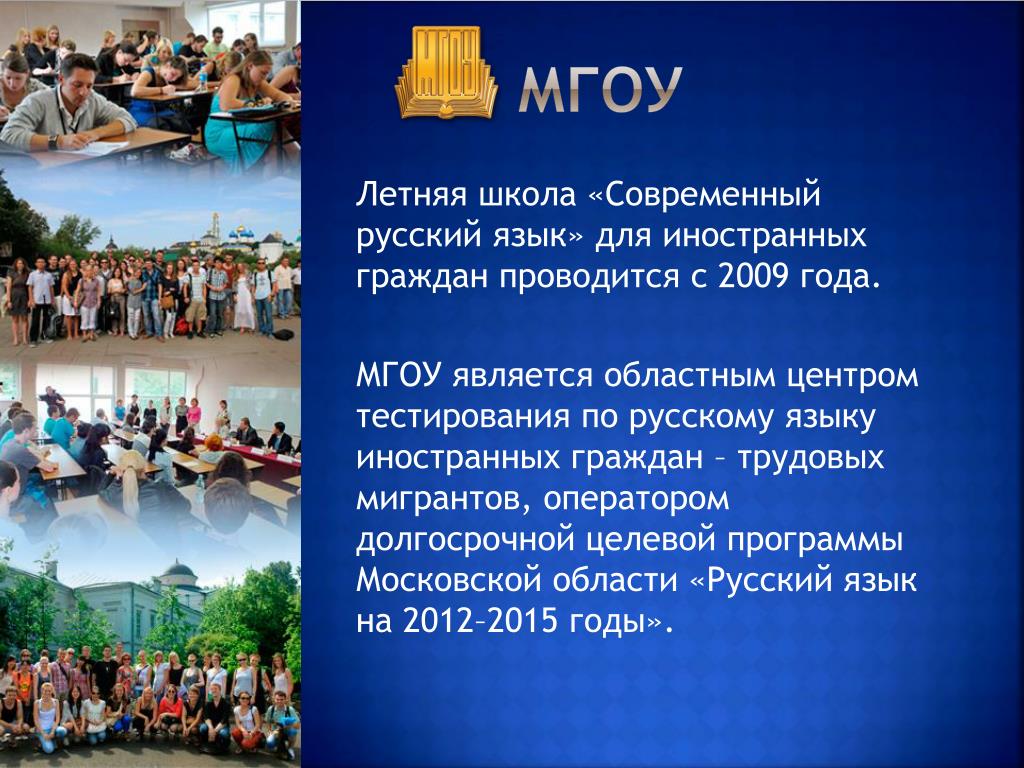 МГОУ МГОУ

Летняя школа «Современный русский язык» для иностранных граждан проводится с 2009 года.

МГОУ является областным центром тестирования по русскому языку иностранных граждан – трудовых мигрантов, оператором долгосрочной целевой программы Московской области «Русский язык на 2012–2015 годы».